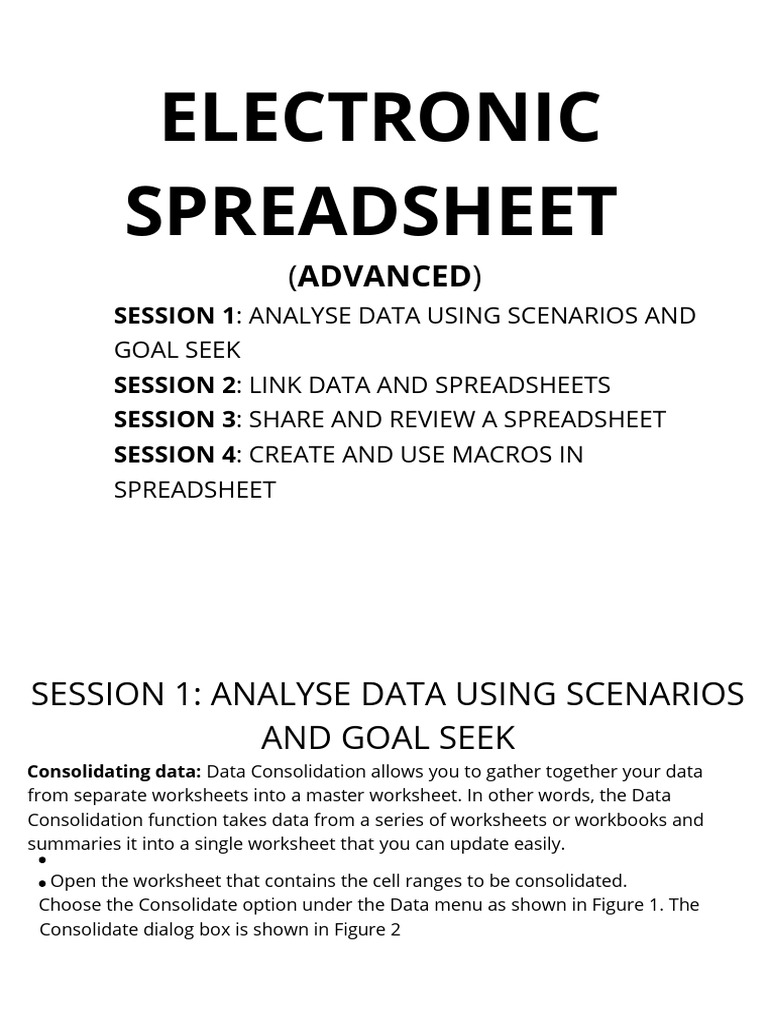 ELECTRONIC SPREADSHEET

(ADVANCED)

SESSION 1: ANALYSE DATA USING SCENARIOS AND GOAL SEEK
SESSION 2: LINK DATA AND SPREADSHEETS
SESSION 3: SHARE AND REVIEW A SPREADSHEET
SESSION 4: CREATE AND USE MACROS IN SPREADSHEET

SESSION 1: ANALYSE DATA USING SCENARIOS AND GOAL SEEK

Consolidating data: Data Consolidation allows you to gather together your data from separate worksheets into a master worksheet. In other words, the Data Consolidation function takes data from a series of worksheets or workbooks and summaries it into a single worksheet that you can update easily.

•

• Open the worksheet that contains the cell ranges to be consolidated. Choose the Consolidate option under the Data menu as shown in Figure 1. The Consolidate dialog box is shown in Figure 2